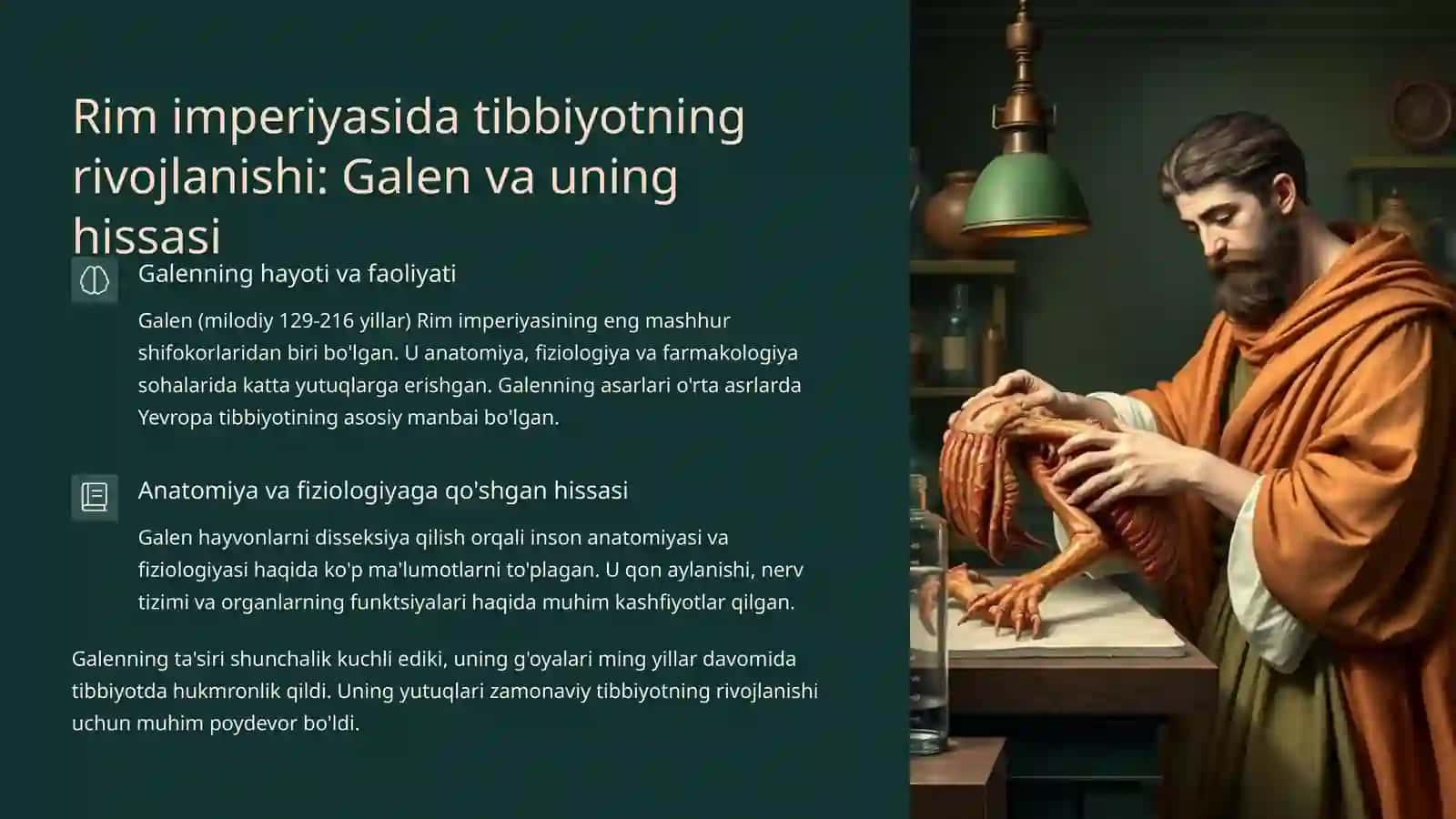 Rim imperiyasida tibbiyotning rivojlanishi: Galen va uning hissasi

Galenning hayoti va faoliyati

Galen (milodiy 129-216 yillar) Rim imperiyasining eng mashhur shifokorlaridan biri bo'lgan. U anatomiya, fiziologiya va farmakologiya sohalarida katta yutuqlarga erishgan. Galenning asarlari o'rta asrlarda Yevropa tibbiyotining asosiy manbai bo'lgan.

Anatomiya va fiziologiyaga qo'shgan hissasi

Galen hayvonlarni disseksiya qilish orqali inson anatomiyasi va fiziologiyasi haqida ko'p ma'lumotlarni to'plagan. U qon aylanishi, nerv tizimi va organlarning funktsiyalari haqida muhim kashfiyotlar qilgan.

Galenning ta'siri shunchalik kuchli ediki, uning g'oyalari ming yillar davomida tibbiyotda hukmronlik qildi. Uning yutuqlari zamonaviy tibbiyotning rivojlanishi uchun muhim poydevor bo'ldi.